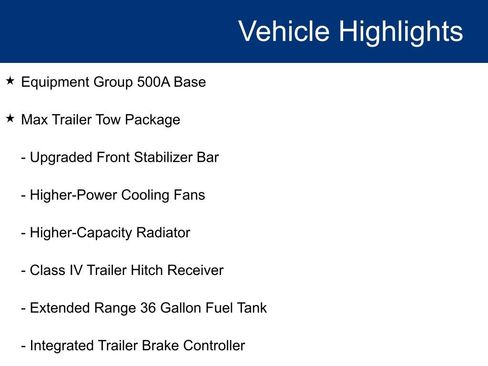 Vehicle Highlights

★ Equipment Group 500A Base

★ Max Trailer Tow Package

- Upgraded Front Stabilizer Bar

- Higher-Power Cooling Fans

- Higher-Capacity Radiator

- Class IV Trailer Hitch Receiver

- Extended Range 36 Gallon Fuel Tank

- Integrated Trailer Brake Controller